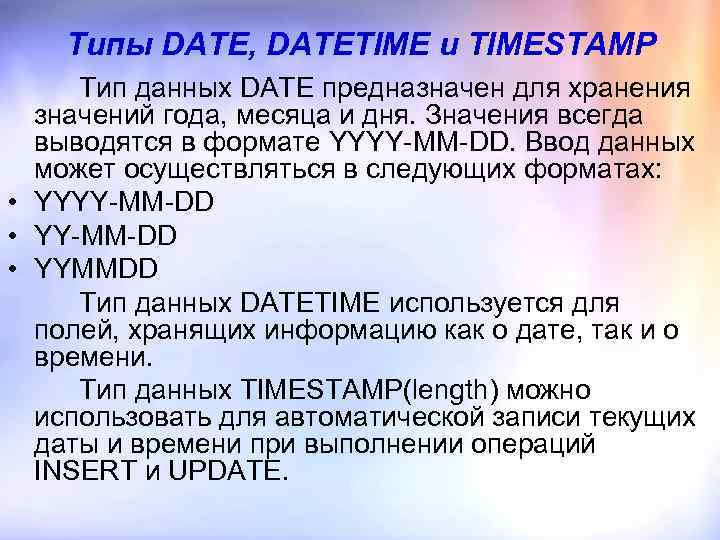 Типы DATE, DATETIME и TIMESTAMP

Тип данных DATE предназначен для хранения значений года, месяца и дня. Значения всегда выводятся в формате YYYY-MM-DD. Ввод данных может осуществляться в следующих форматах:

• YYYY-MM-DD
• YY-MM-DD
• YYMMDD

Тип данных DATETIME используется для полей, хранящих информацию как о дате, так и о времени.

Тип данных TIMESTAMP(length) можно использовать для автоматической записи текущих даты и времени при выполнении операций INSERT и UPDATE.